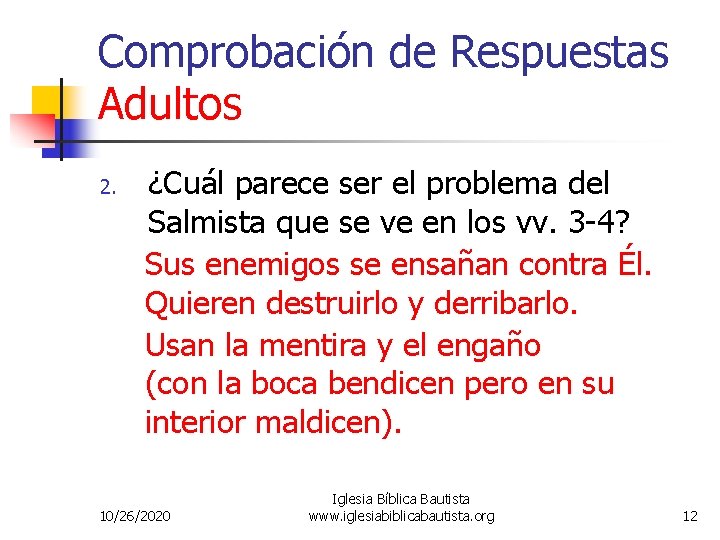 Comprobación de Respuestas
Adultos

2. ¿Cuál parece ser el problema del Salmista que se ve en los vv. 3-4?

Sus enemigos se ensañan contra Él.
Quieren destruirlo y derribarlo.

Usan la mentira y el engaño (con la boca bendicen pero en su interior maldicen).

10/26/2020

Iglesia Bíblica Bautista
www.iglesiabiblicabautista.org

12